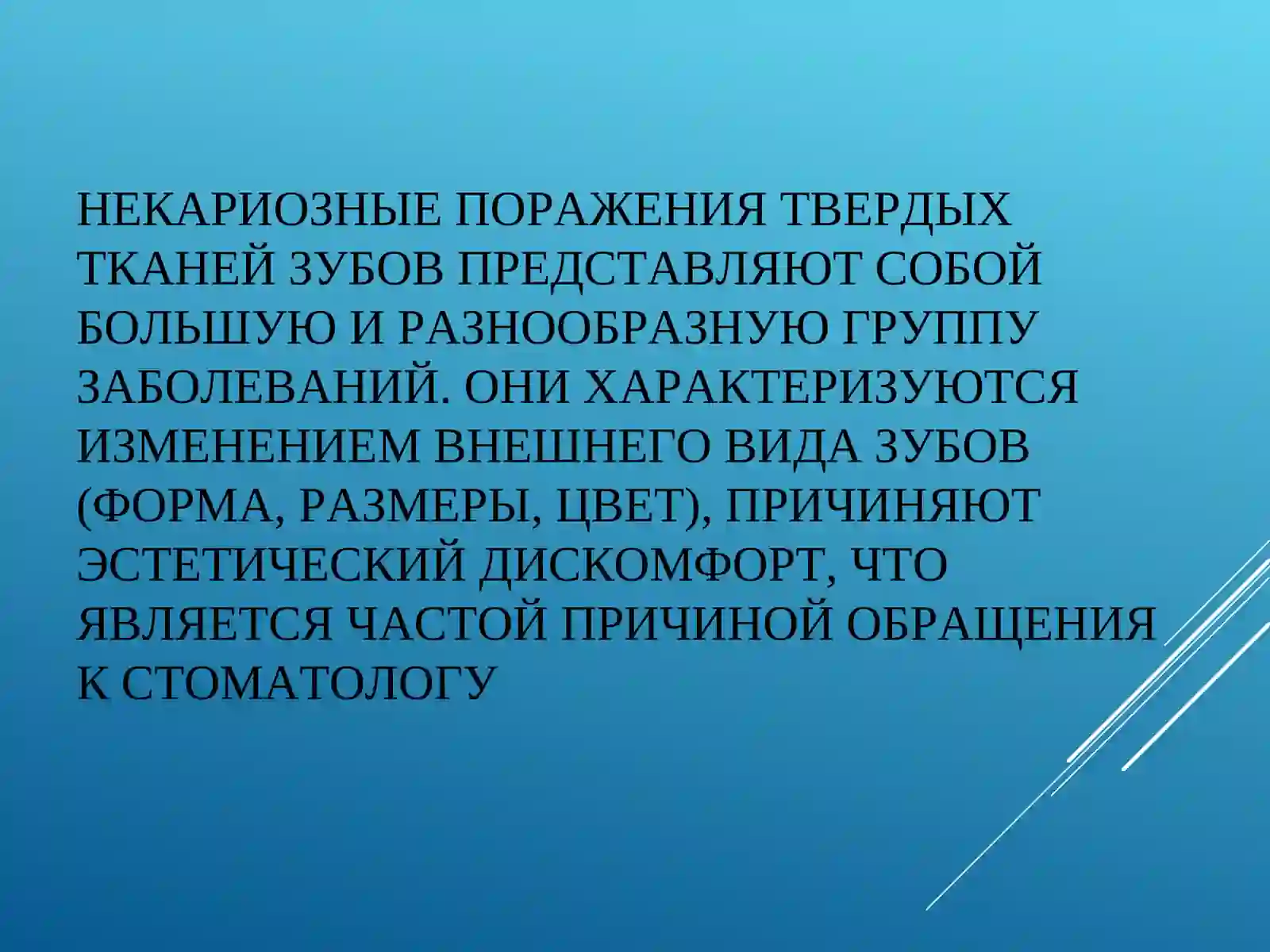 НЕКАРИОЗНЫЕ ПОРАЖЕНИЯ ТВЕРДЫХ ТКАНЕЙ ЗУБОВ ПРЕДСТАВЛЯЮТ СОБОЙ БОЛЬШУЮ И РАЗНООБРАЗНУЮ ГРУППУ ЗАБОЛЕВАНИЙ. ОНИ ХАРАКТЕРИЗУЮТСЯ ИЗМЕНЕНИЕМ ВНЕШНЕГО ВИДА ЗУБОВ (ФОРМА, РАЗМЕРЫ, ЦВЕТ), ПРИЧИНЯЮТ ЭСТЕТИЧЕСКИЙ ДИСКОМФОРТ, ЧТО ЯВЛЯЕТСЯ ЧАСТОЙ ПРИЧИНОЙ ОБРАЩЕНИЯ К СТОМАТОЛОГУ